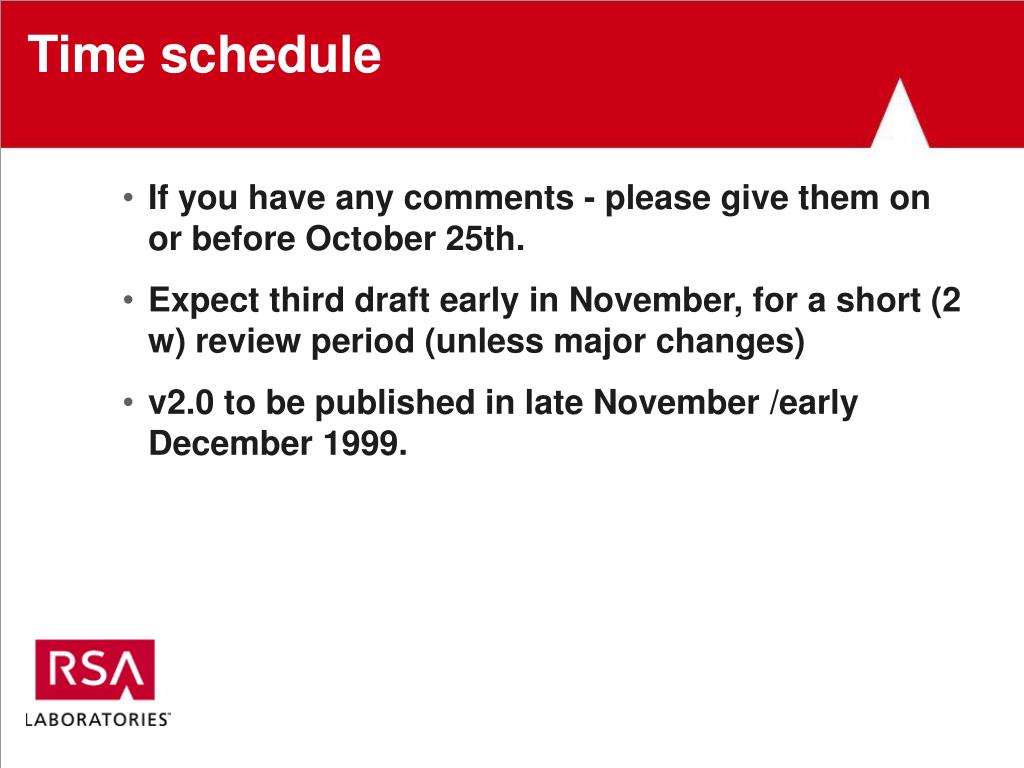 Time schedule

• If you have any comments - please give them on or before October 25th.

• Expect third draft early in November, for a short (2 w) review period (unless major changes)

• v2.0 to be published in late November /early December 1999.

RSA
LABORATORIES